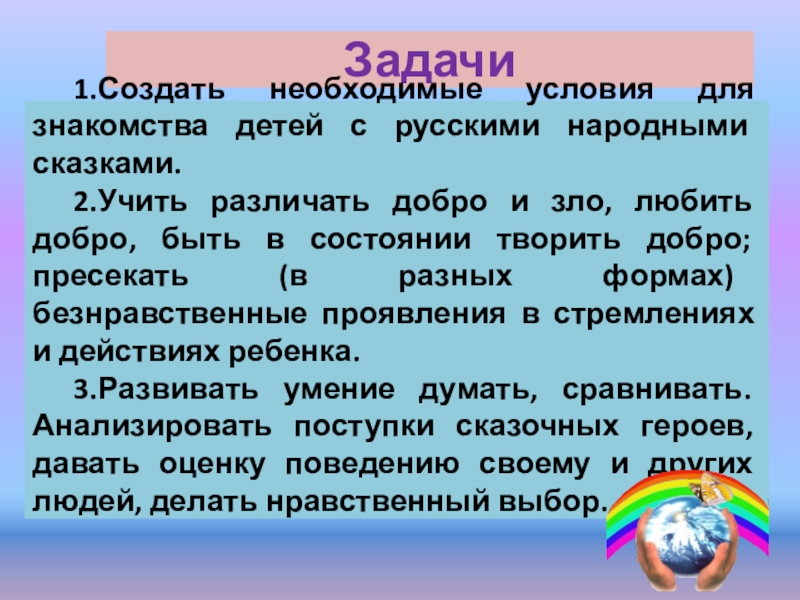 Задачи

1.Создать необходимые условия для знакомства детей с русскими народными сказками.

2.Учить различать добро и зло, любить добро, быть в состоянии творить добро; пресекать (в разных формах) безнравственные проявления в стремлениях и действиях ребенка.

3.Развивать умение думать, сравнивать. Анализировать поступки сказочных героев, давать оценку поведению своему и других людей, делать нравственный выбор.